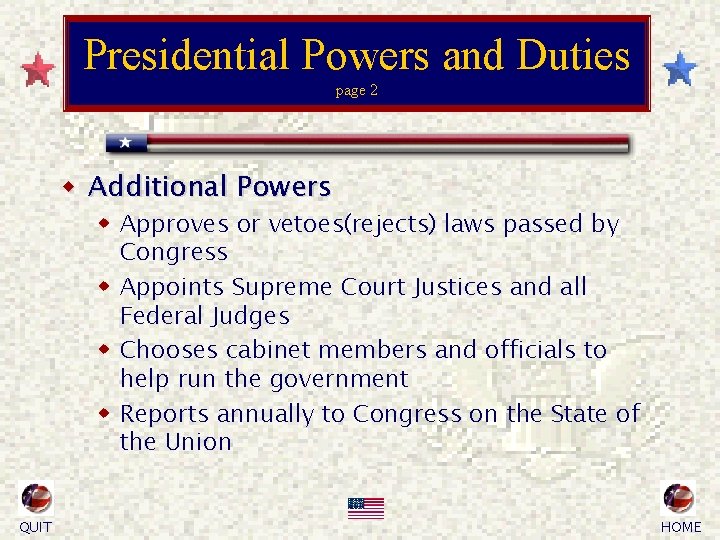 Presidential Powers and Duties
page 2

Additional Powers

Approves or vetoes(rejects) laws passed by Congress

Appoints Supreme Court Justices and all Federal Judges

Chooses cabinet members and officials to help run the government

Reports annually to Congress on the State of the Union

QUIT

HOME